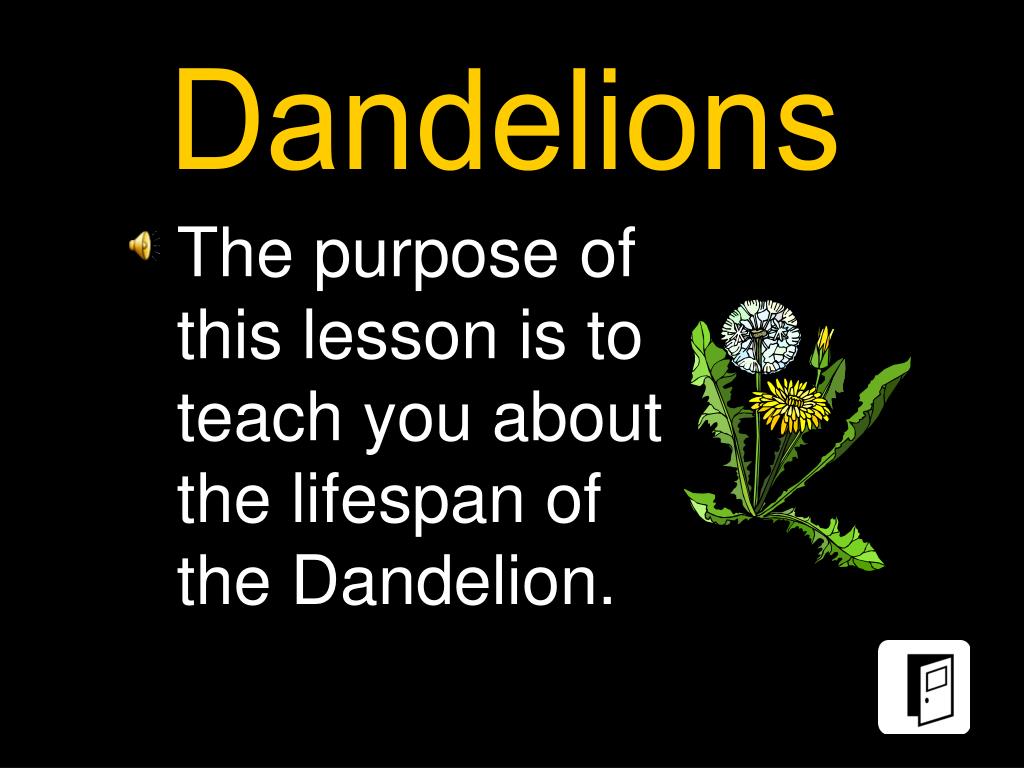 Dandelions

The purpose of this lesson is to teach you about the lifespan of the Dandelion.